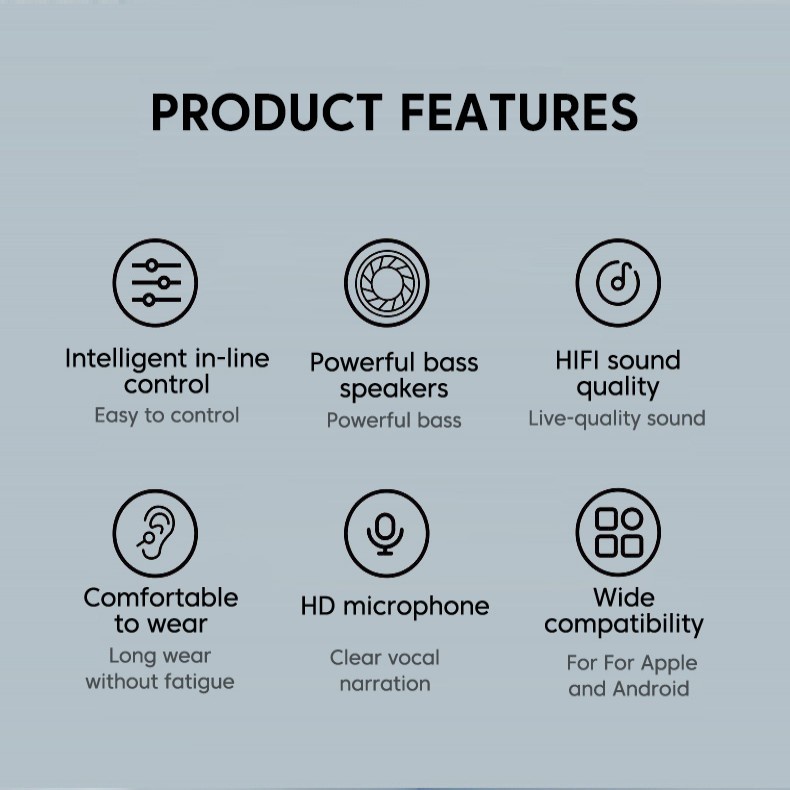 PRODUCT FEATURES

Intelligent in-line control
Easy to control

Powerful bass speakers
Powerful bass

HIFI sound quality
Live-quality sound

Comfortable to wear
Long wear without fatigue

HD microphone
Clear vocal narration

Wide compatibility
For For Apple and Android